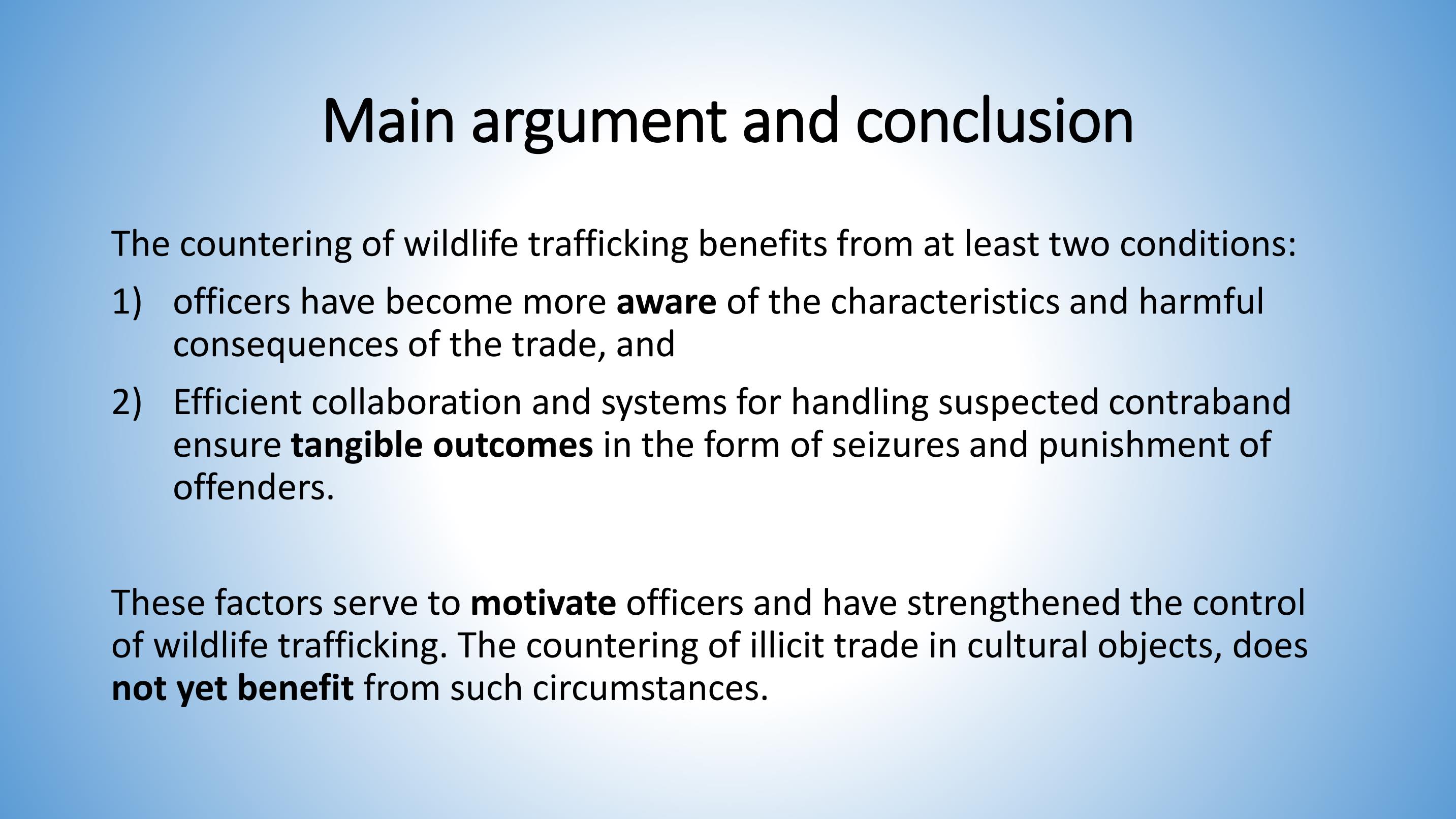 Main argument and conclusion

The countering of wildlife trafficking benefits from at least two conditions:

1) officers have become more **aware** of the characteristics and harmful consequences of the trade, and

2) Efficient collaboration and systems for handling suspected contraband ensure **tangible outcomes** in the form of seizures and punishment of offenders.

These factors serve to **motivate** officers and have strengthened the control of wildlife trafficking. The countering of illicit trade in cultural objects, does **not yet benefit** from such circumstances.